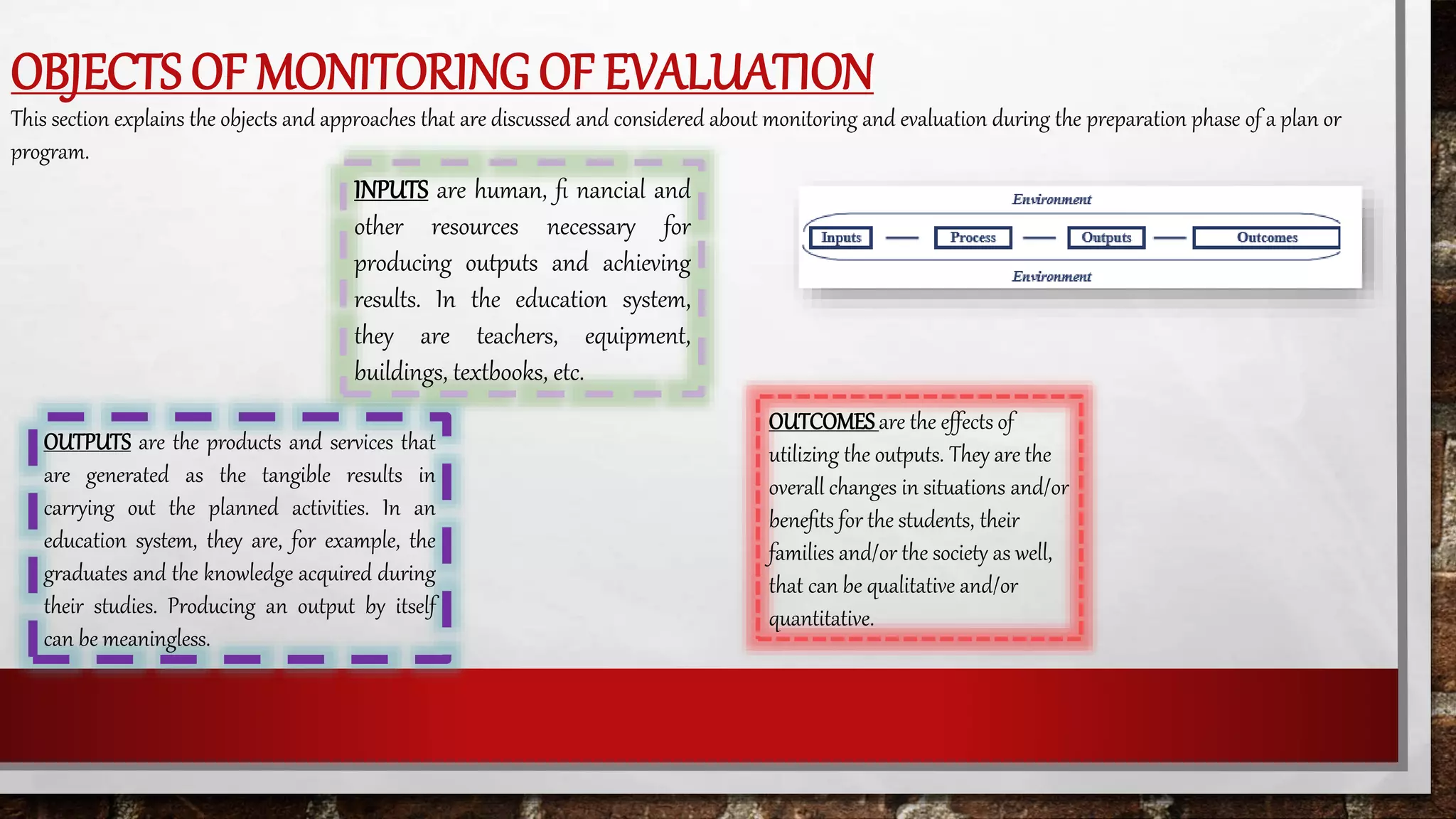 OBJECTS OF MONITORING OF EVALUATION

This section explains the objects and approaches that are discussed and considered about monitoring and evaluation during the preparation phase of a plan or program.

INPUTS are human, fi nancial and other resources necessary for producing outputs and achieving results. In the education system, they are teachers, equipment, buildings, textbooks, etc.

Environment

Inputs — Process — Outputs — Outcomes

Environment

OUTPUTS are the products and services that are generated as the tangible results in carrying out the planned activities. In an education system, they are, for example, the graduates and the knowledge acquired during their studies. Producing an output by itself can be meaningless.

OUTCOMES are the effects of utilizing the outputs. They are the overall changes in situations and/or benefits for the students, their families and/or the society as well, that can be qualitative and/or quantitative.